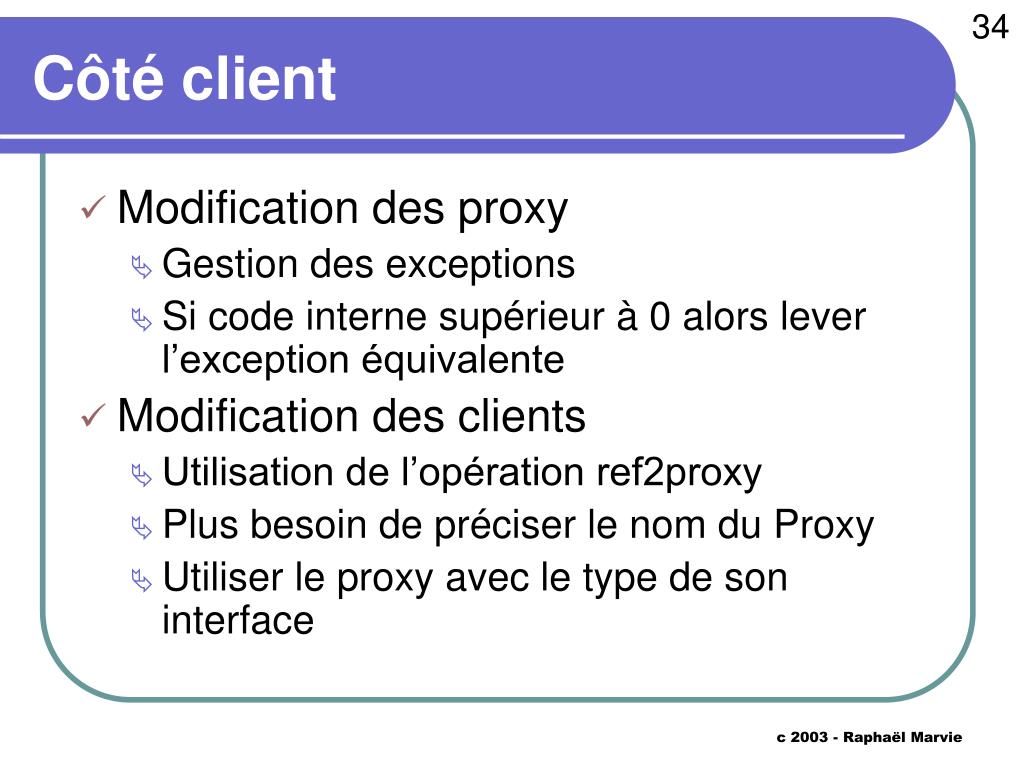 34

Côté client

✓ Modification des proxy

Gestion des exceptions

Si code interne supérieur à 0 alors lever l'exception équivalente

✓ Modification des clients

Utilisation de l'opération ref2proxy

Plus besoin de préciser le nom du Proxy

Utiliser le proxy avec le type de son interface

c 2003 - Raphaël Marvie